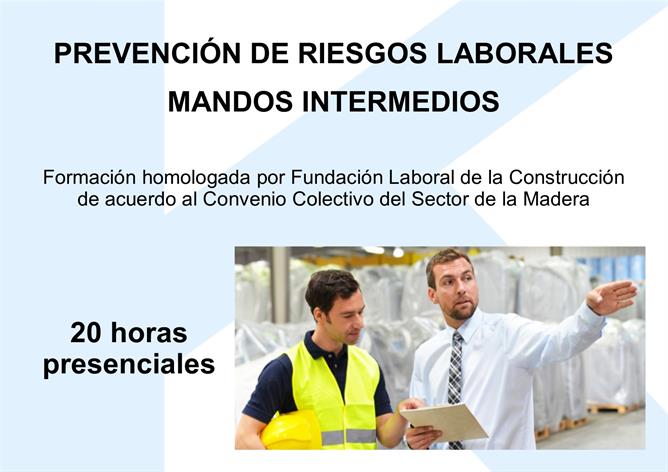 PREVENCIÓN DE RIESGOS LABORALES
MANDOS INTERMEDIOS

Formación homologada por Fundación Laboral de la Construcción de acuerdo al Convenio Colectivo del Sector de la Madera

20 horas presenciales